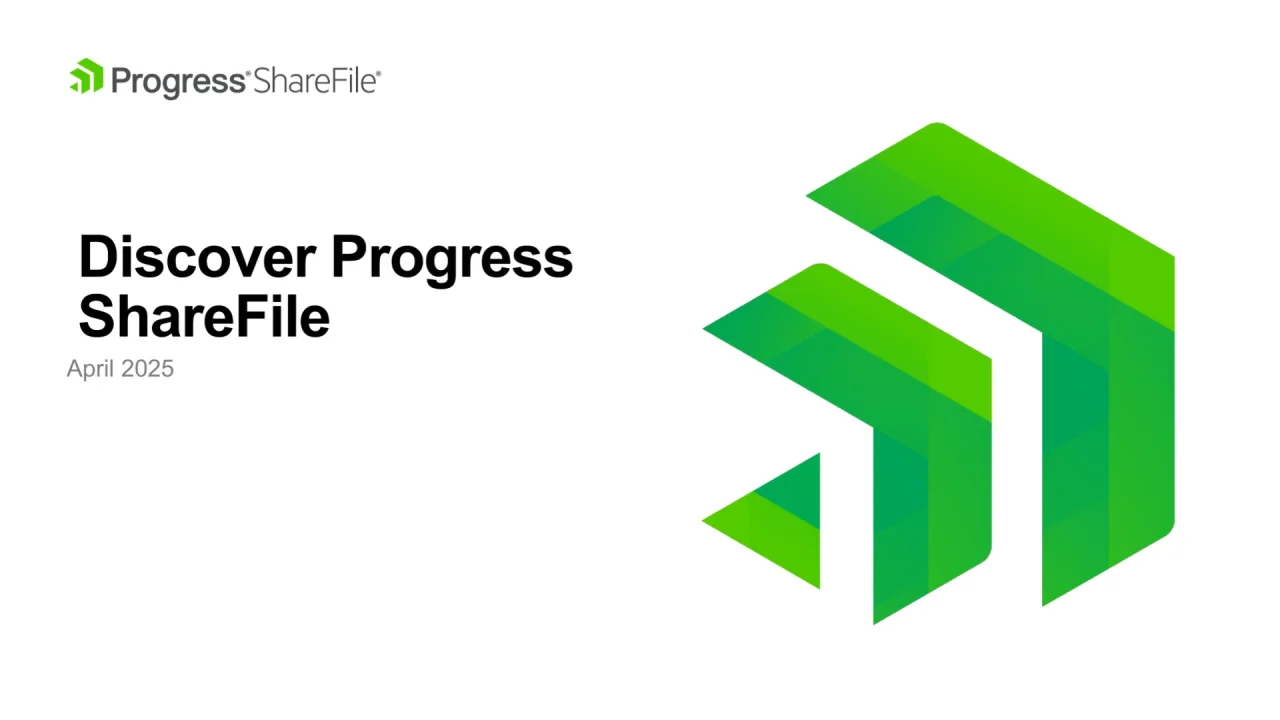 Progress® ShareFile®

Discover Progress ShareFile

April 2025